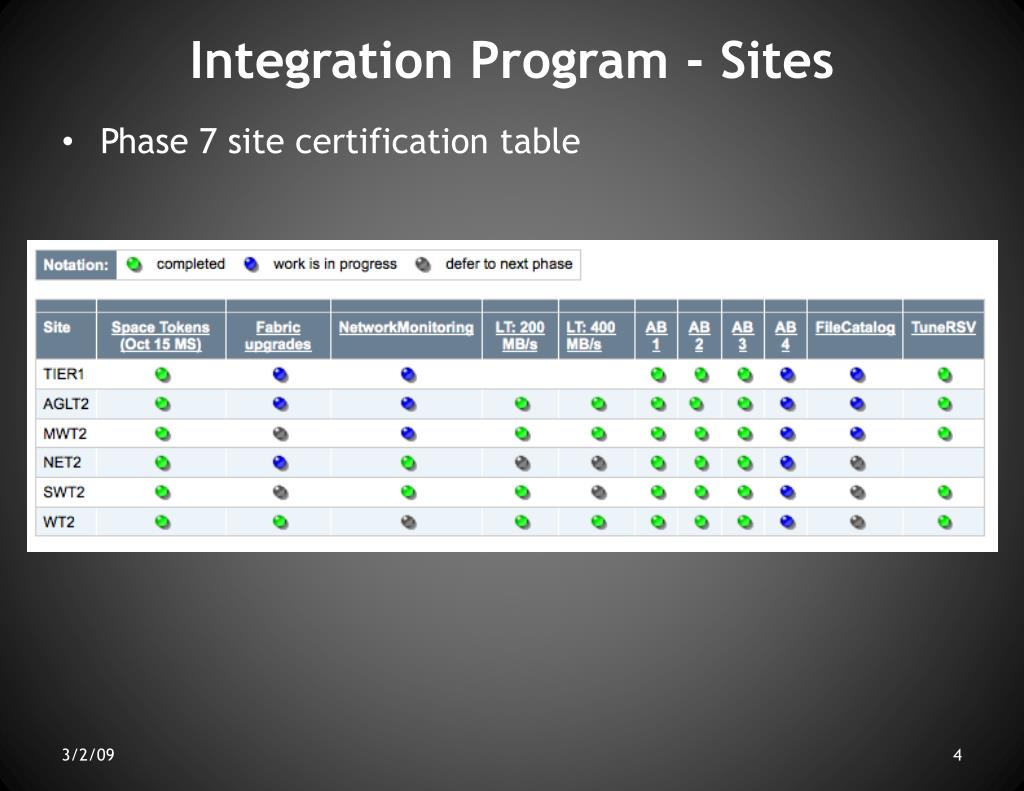 Integration Program - Sites

• Phase 7 site certification table

Notation: completed work is in progress defer to next phase

| Site | Space Tokens (Oct 15 MS) | Fabric upgrades | NetworkMonitoring | LT: 200 MB/s | LT: 400 MB/s | AB 1 | AB 2 | AB 3 | AB 4 | FileCatalog | TuneRSV |
|---|---|---|---|---|---|---|---|---|---|---|---|
| TIER1 | | | | | | | | | | | |
| AGLT2 | | | | | | | | | | | |
| MWT2 | | | | | | | | | | | |
| NET2 | | | | | | | | | | | |
| SWT2 | | | | | | | | | | | |
| WT2 | | | | | | | | | | | |

3/2/09

4